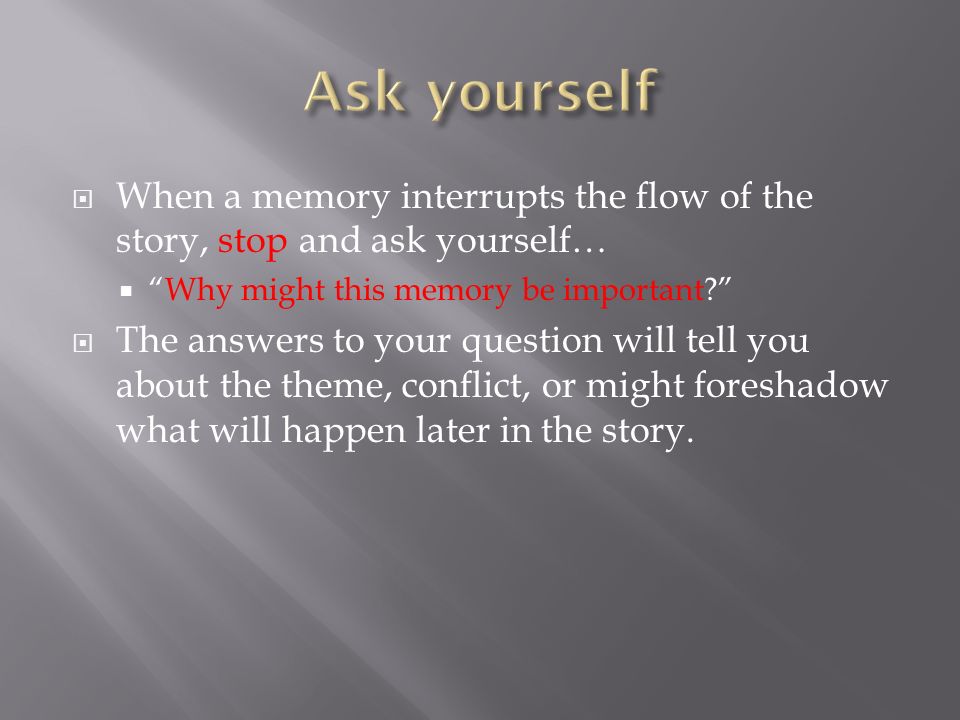 Ask yourself

When a memory interrupts the flow of the story, stop and ask yourself…

“Why might this memory be important?”

The answers to your question will tell you about the theme, conflict, or might foreshadow what will happen later in the story.